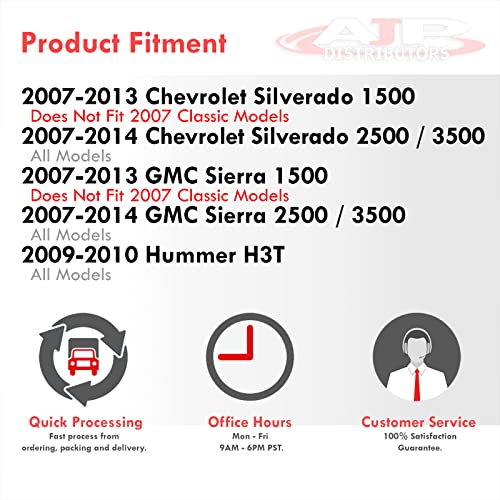 Product Fitment

AJP
DISTRIBUTORS

2007-2013 Chevrolet Silverado 1500
Does Not Fit 2007 Classic Models
2007-2014 Chevrolet Silverado 2500 / 3500
All Models
2007-2013 GMC Sierra 1500
Does Not Fit 2007 Classic Models
2007-2014 GMC Sierra 2500 / 3500
All Models
2009-2010 Hummer H3T
All Models

Quick Processing
Fast process from ordering, packing and delivery.

Office Hours
Mon - Fri
9AM - 6PM PST.

Customer Service
100% Satisfaction Guarantee.